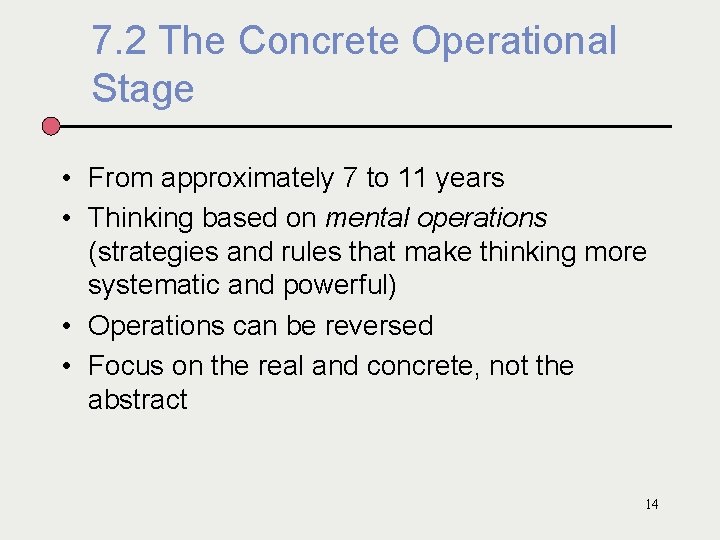 7.2 The Concrete Operational Stage

• From approximately 7 to 11 years
• Thinking based on mental operations (strategies and rules that make thinking more systematic and powerful)
• Operations can be reversed
• Focus on the real and concrete, not the abstract

14